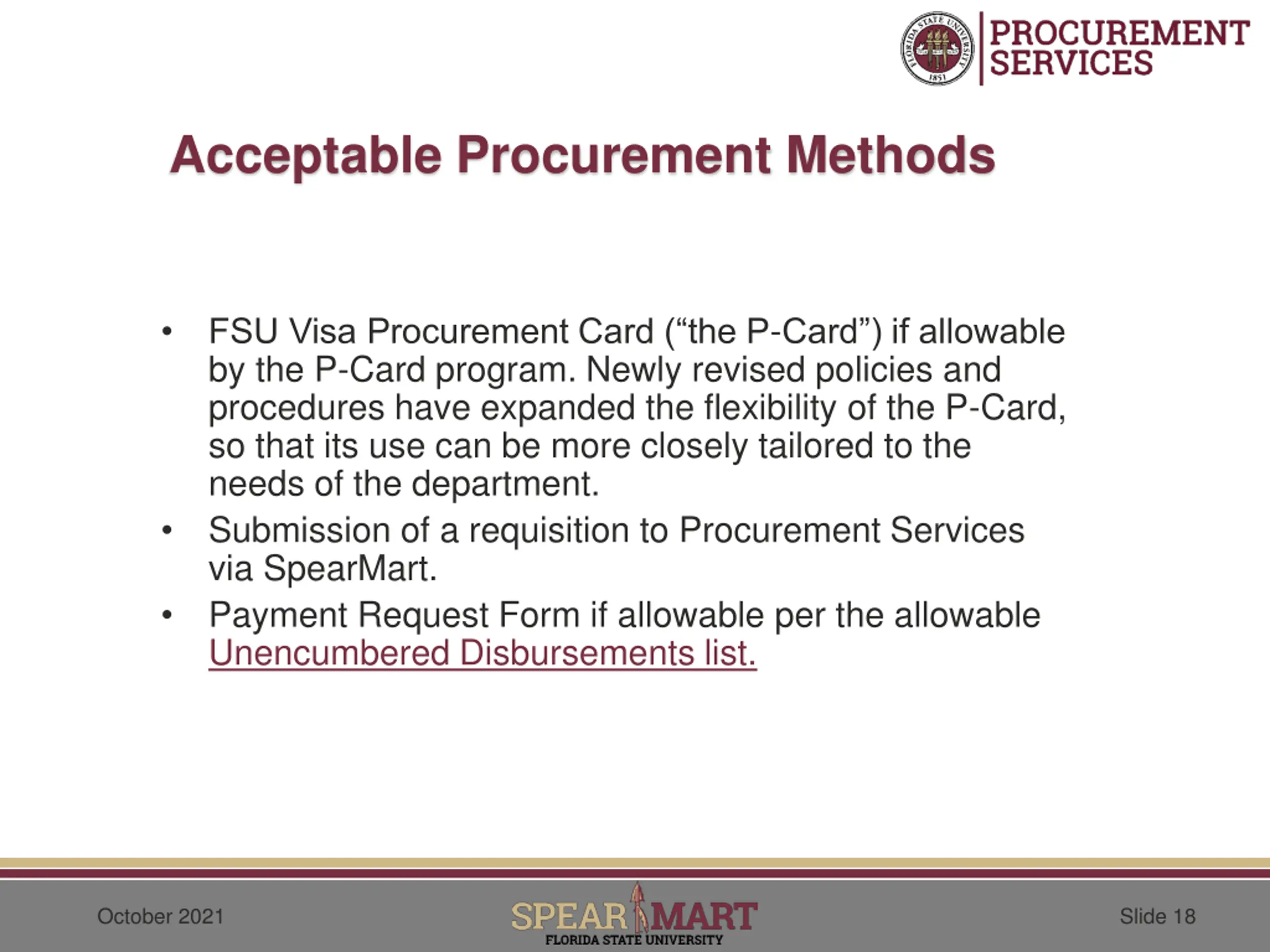 FLORIDA STATE UNIVERSITY 1851

PROCUREMENT SERVICES

Acceptable Procurement Methods

• FSU Visa Procurement Card (“the P-Card”) if allowable by the P-Card program. Newly revised policies and procedures have expanded the flexibility of the P-Card, so that its use can be more closely tailored to the needs of the department.

• Submission of a requisition to Procurement Services via SpearMart.

• Payment Request Form if allowable per the allowable Unencumbered Disbursements list.

October 2021

SPEAR MART
FLORIDA STATE UNIVERSITY

Slide 18